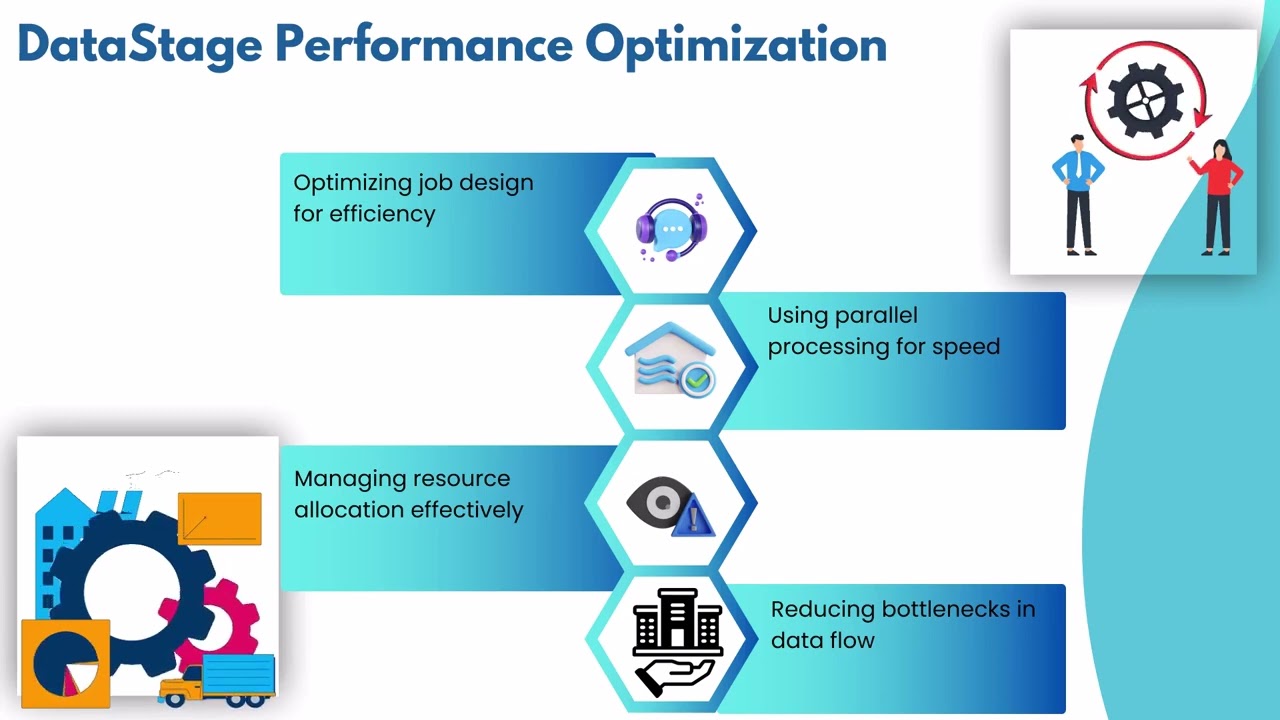 DataStage Performance Optimization

Optimizing job design for efficiency

Using parallel processing for speed

Managing resource allocation effectively

Reducing bottlenecks in data flow